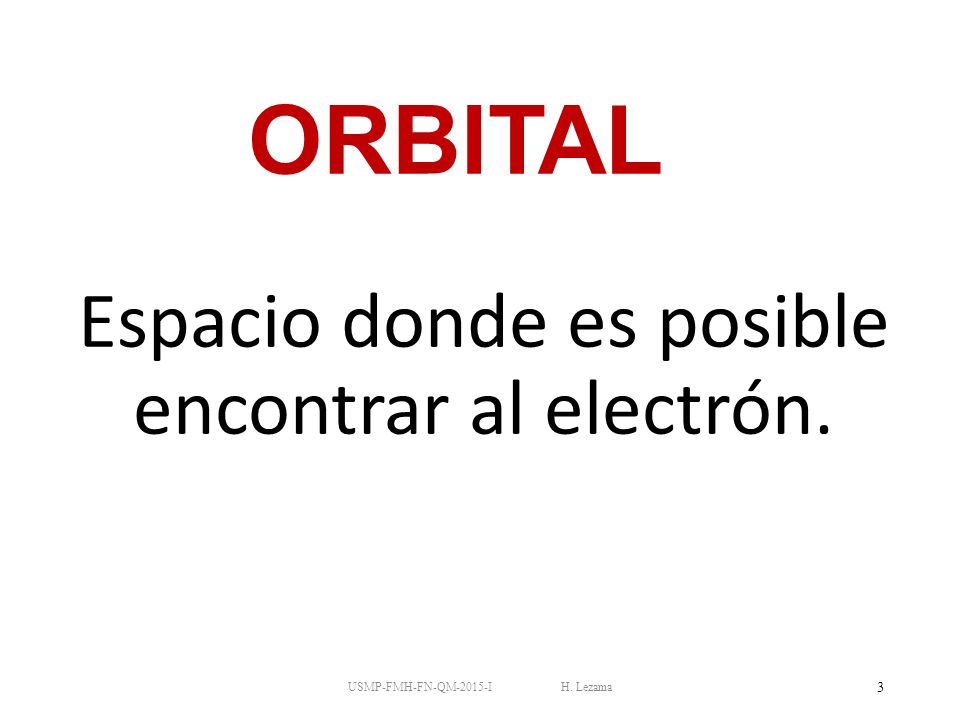 ORBITAL

Espacio donde es posible encontrar al electrón.

USMP-FMH-FN-QM-2015-I H. Lezama 3